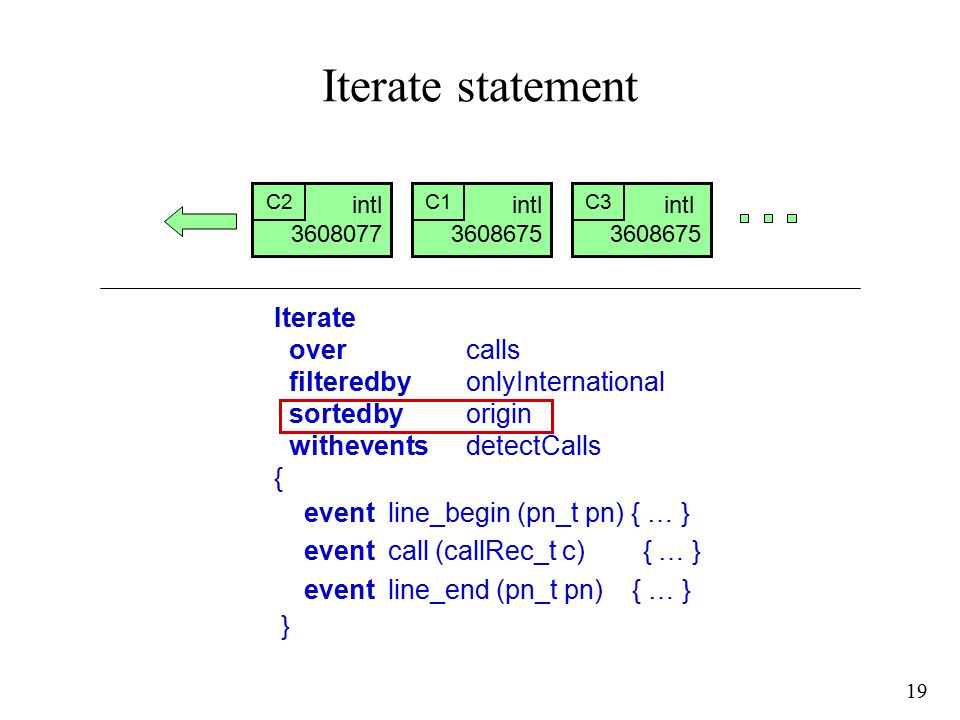 Iterate statement

C2 intl 3608077

C1 intl 3608675

C3 intl 3608675

Iterate
over calls
filteredby onlyInternational
sortedby origin
withevents detectCalls
{
event line_begin (pn_t pn) { … }
event call (callRec_t c) { … }
event line_end (pn_t pn) { … }
}

19